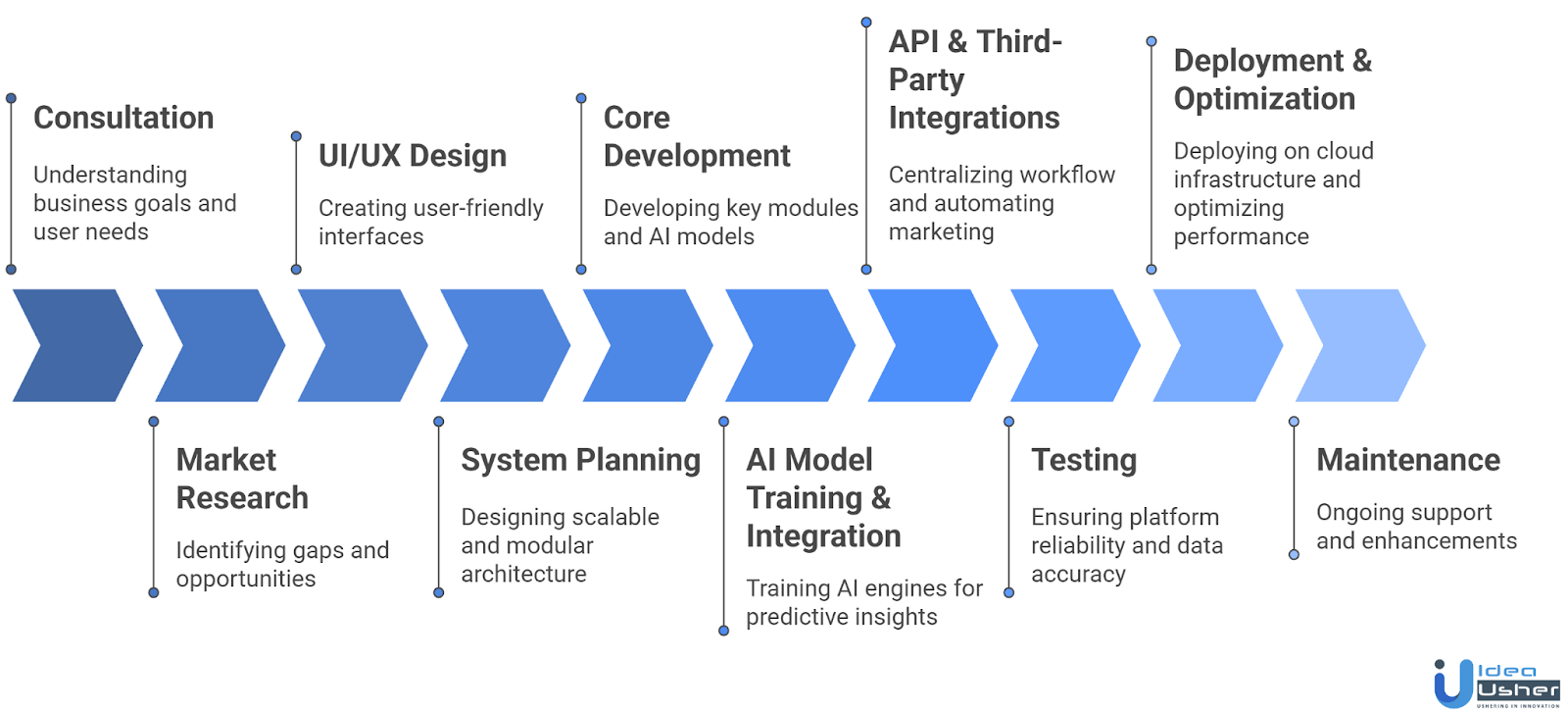 Consultation

Understanding business goals and user needs

Market Research

Identifying gaps and opportunities

UI/UX Design

Creating user-friendly interfaces

System Planning

Designing scalable and modular architecture

Core Development

Developing key modules and AI models

AI Model Training & Integration

Training AI engines for predictive insights

API & Third-Party Integrations

Centralizing workflow and automating marketing

Testing

Ensuring platform reliability and data accuracy

Deployment & Optimization

Deploying on cloud infrastructure and optimizing performance

Maintenance

Ongoing support and enhancements

Idea Usher
USHERING IN INNOVATION